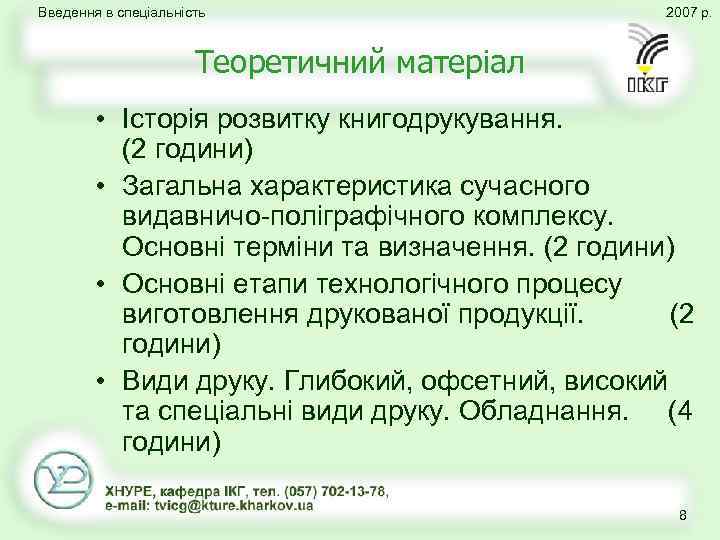 Введення в спеціальність

2007 р.

Теоретичний матеріал

ІКГ

• Історія розвитку книгодрукування. (2 години)
• Загальна характеристика сучасного видавничо-поліграфічного комплексу. Основні терміни та визначення. (2 години)
• Основні етапи технологічного процесу виготовлення друкованої продукції. (2 години)
• Види друку. Глибокий, офсетний, високий та спеціальні види друку. Обладнання. (4 години)

ХНУРЕ, кафедра ІКГ, тел. (057) 702-13-78,
e-mail: tvicg@kture.kharkov.ua

8